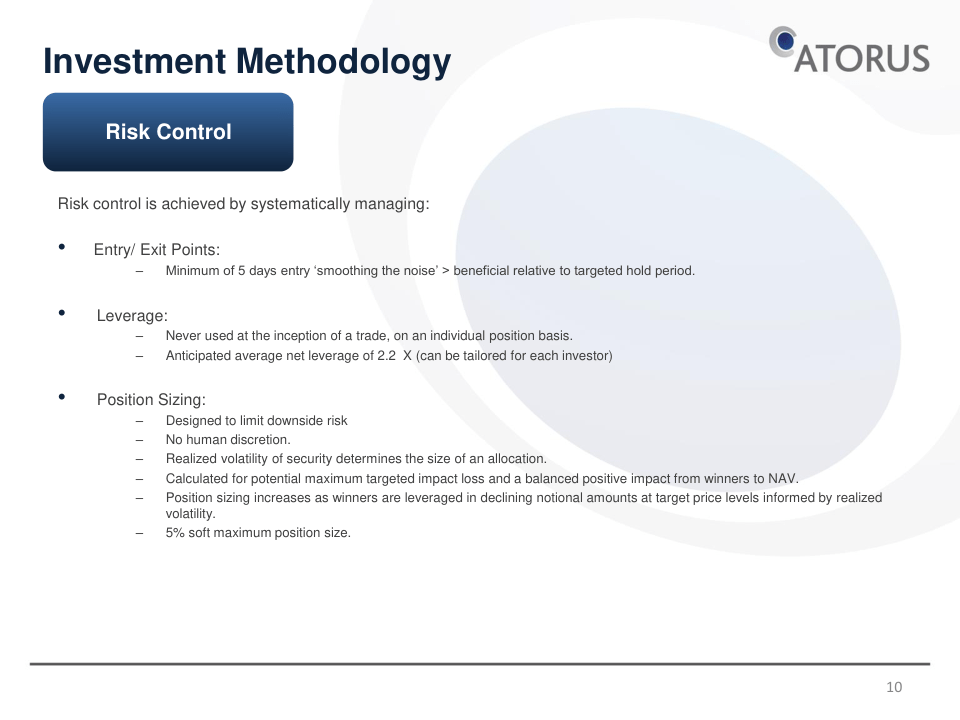 Investment Methodology

CATORUS

Risk Control

Risk control is achieved by systematically managing:

• Entry/ Exit Points:
– Minimum of 5 days entry ‘smoothing the noise’ > beneficial relative to targeted hold period.

• Leverage:
– Never used at the inception of a trade, on an individual position basis.
– Anticipated average net leverage of 2.2 X (can be tailored for each investor)

• Position Sizing:
– Designed to limit downside risk
– No human discretion.
– Realized volatility of security determines the size of an allocation.
– Calculated for potential maximum targeted impact loss and a balanced positive impact from winners to NAV.
– Position sizing increases as winners are leveraged in declining notional amounts at target price levels informed by realized volatility.
– 5% soft maximum position size.

10